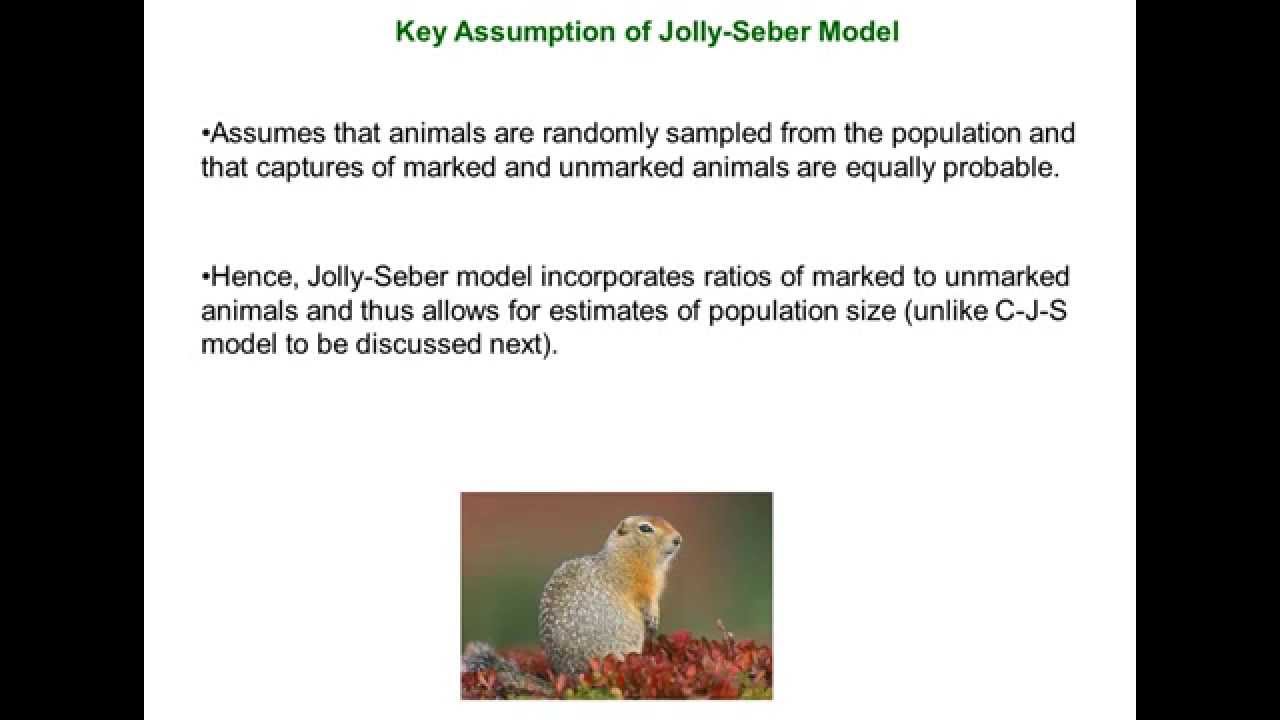 Key Assumption of Jolly-Seber Model

•Assumes that animals are randomly sampled from the population and that captures of marked and unmarked animals are equally probable.

•Hence, Jolly-Seber model incorporates ratios of marked to unmarked animals and thus allows for estimates of population size (unlike C-J-S model to be discussed next).